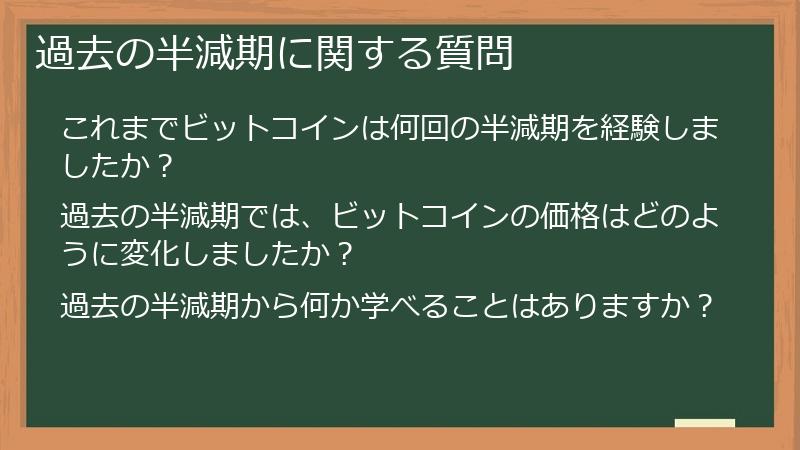 過去の半減期に関する質問

これまでビットコインは何回の半減期を経験しましたか？

過去の半減期では、ビットコインの価格はどのように変化しましたか？

過去の半減期から何か学べることはありますか？